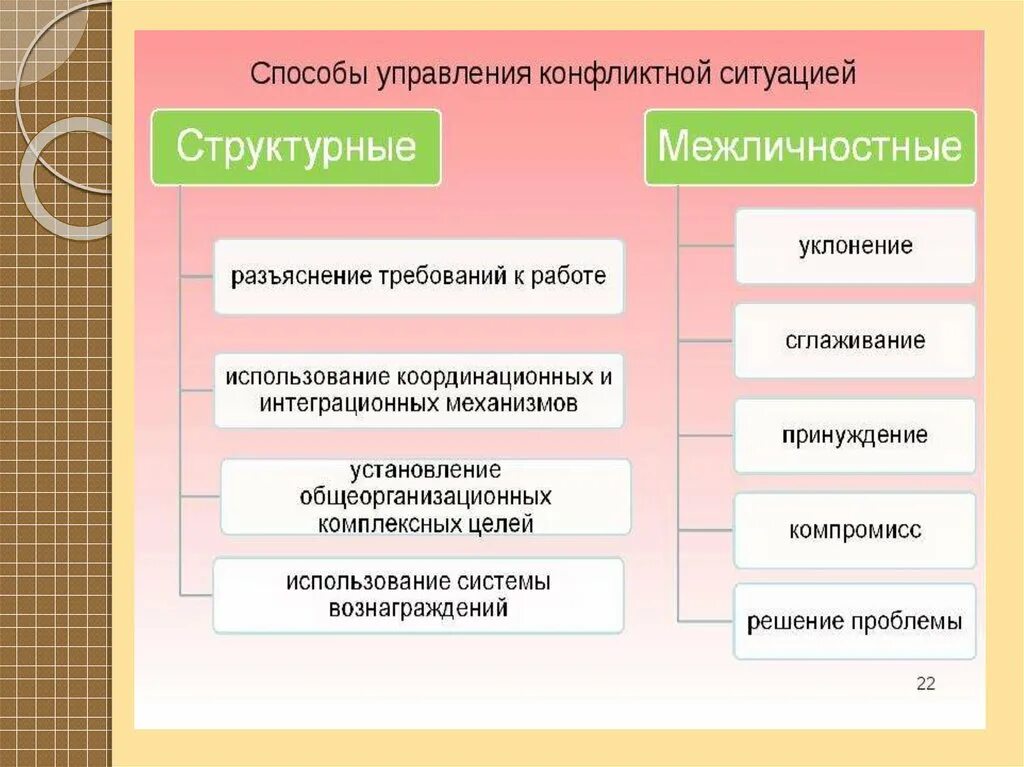 Способы управления конфликтной ситуацией

Структурные

разъяснение требований к работе

использование координационных и интеграционных механизмов

установление общеорганизационных комплексных целей

использование системы вознаграждений

Межличностные

уклонение

сглаживание

принуждение

компромисс

решение проблемы

22